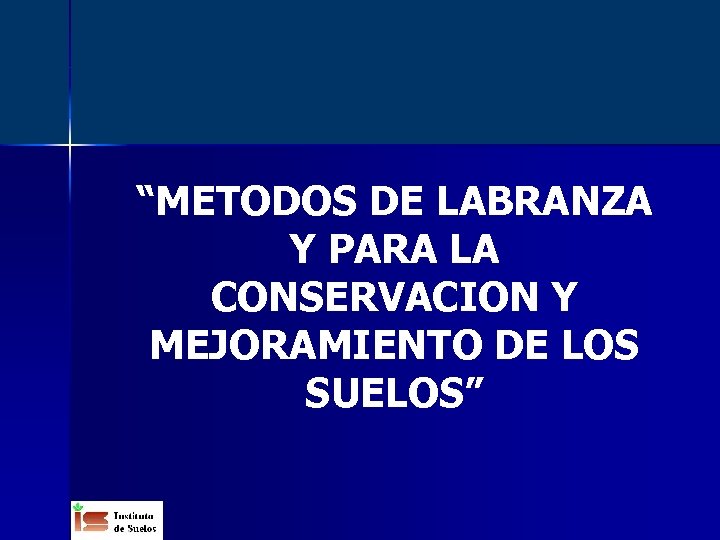 “METODOS DE LABRANZA Y PARA LA CONSERVACION Y MEJORAMIENTO DE LOS SUELOS”

IS Instituto de Suelos